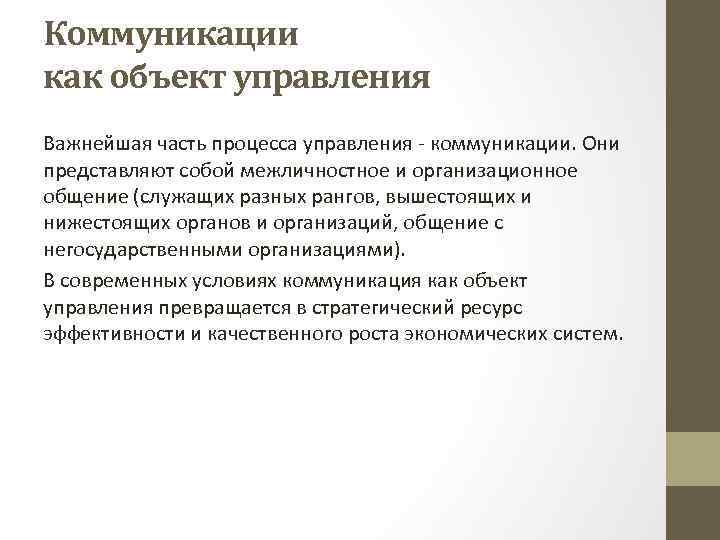 Коммуникации
как объект управления

Важнейшая часть процесса управления - коммуникации. Они представляют собой межличностное и организационное общение (служащих разных рангов, вышестоящих и нижестоящих органов и организаций, общение с негосударственными организациями).

В современных условиях коммуникация как объект управления превращается в стратегический ресурс эффективности и качественного роста экономических систем.